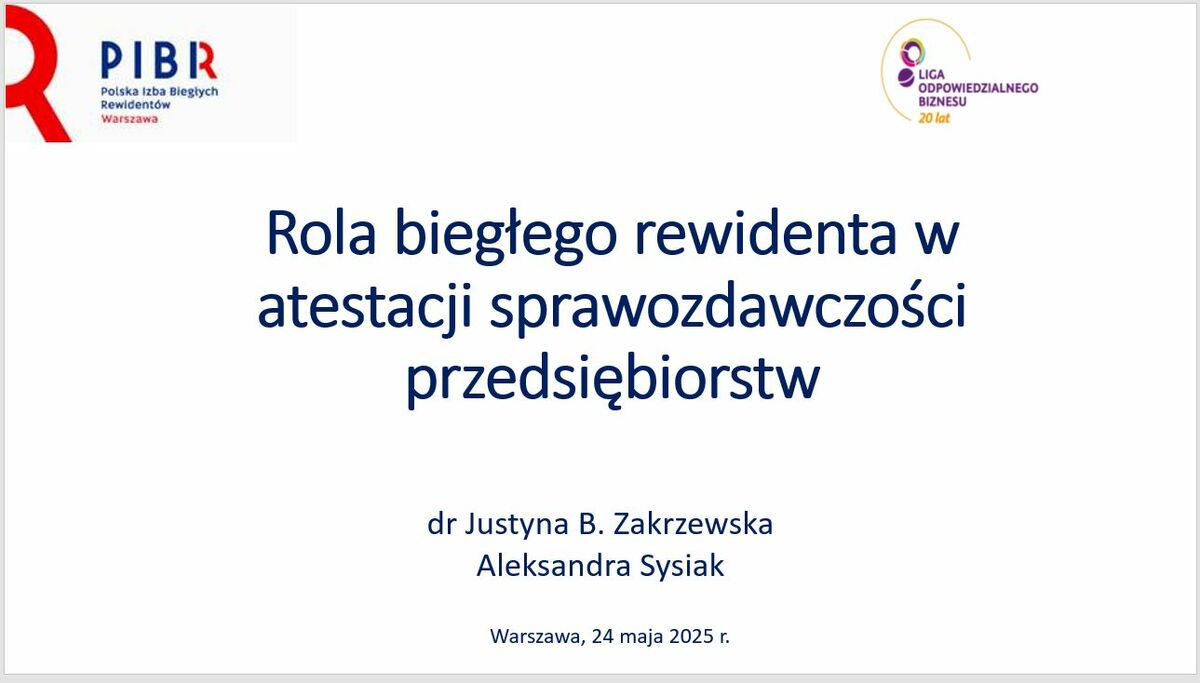 PIBR
Polska Izba Biegłych Rewidentów
Warszawa

LIGA ODPOWIEDZIALNEGO BIZNESU
20 lat

Rola biegłego rewidenta w atestacji sprawozdawczości przedsiębiorstw

dr Justyna B. Zakrzewska
Aleksandra Sysiak

Warszawa, 24 maja 2025 r.